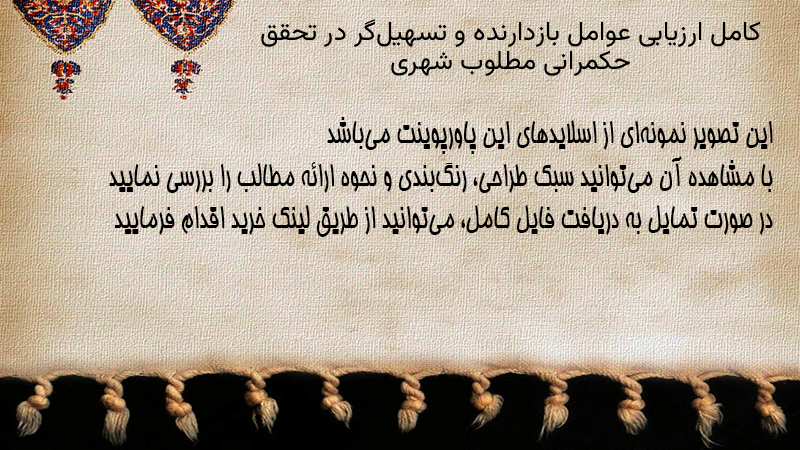 کامل ارزیابی عوامل بازدارنده و تسهیل‌گر در تحقق حکمرانی مطلوب شهری

این تصویر نمونه‌ای از اسلایدهای این پاورپوینت می‌باشد
با مشاهده آن می‌توانید سبک طراحی، رنگ‌بندی و نحوه ارائه مطالب را بررسی نمایید
در صورت تمایل به دریافت فایل کامل، می‌توانید از طریق لینک خرید اقدام فرمایید